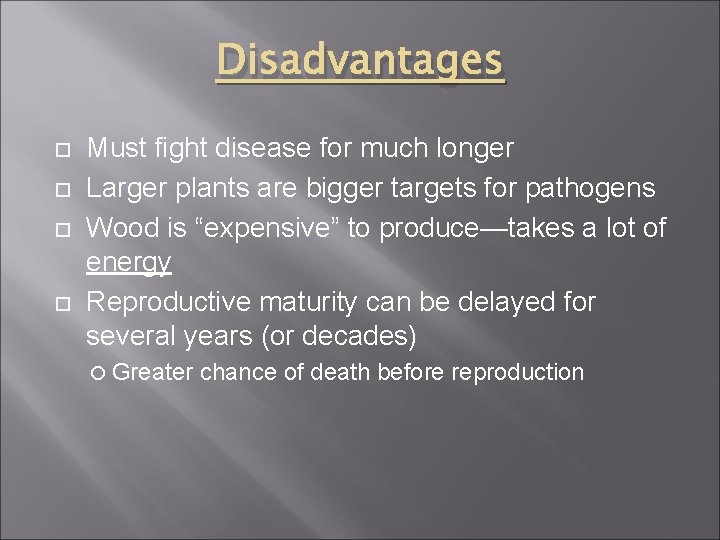 Disadvantages

Must fight disease for much longer

Larger plants are bigger targets for pathogens

Wood is “expensive” to produce—takes a lot of energy

Reproductive maturity can be delayed for several years (or decades)

Greater chance of death before reproduction